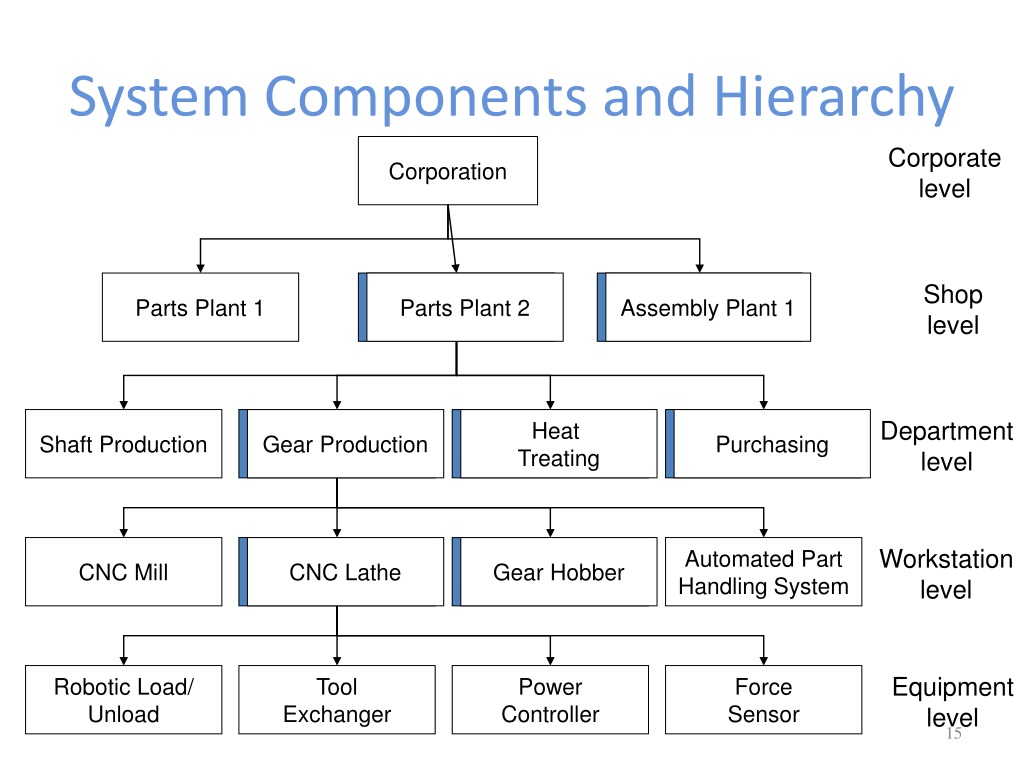 System Components and Hierarchy

Corporation

Corporate level

Parts Plant 1

Parts Plant 2

Assembly Plant 1

Shop level

Shaft Production

Gear Production

Heat Treating

Purchasing

Department level

CNC Mill

CNC Lathe

Gear Hobber

Automated Part Handling System

Workstation level

Robotic Load/ Unload

Tool Exchanger

Power Controller

Force Sensor

Equipment level

15